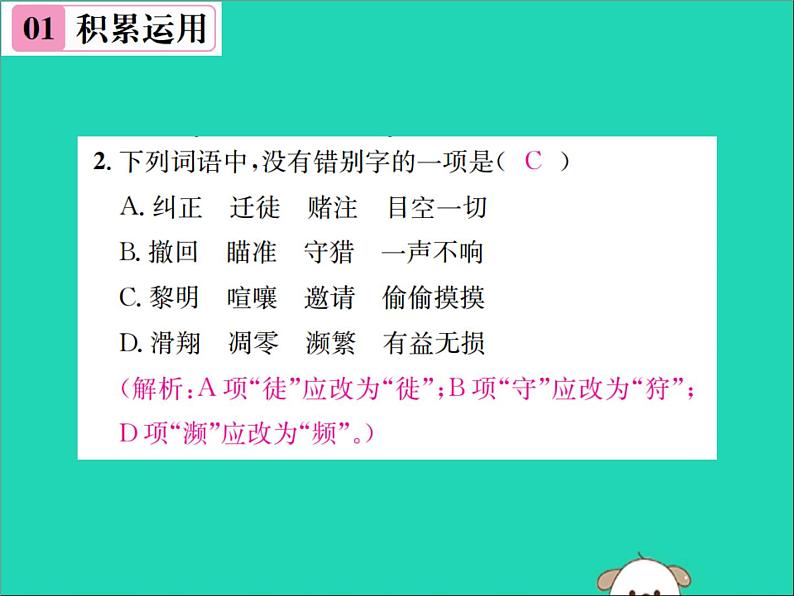 01 积累运用

2. 下列词语中，没有错别字的一项是（ C ）

A. 纠正　迁徒　赌注　目空一切

B. 撤回　瞄准　守猎　一声不响

C. 黎明　喧嚷　邀请　偷偷摸摸

D. 滑翔　凋零　濒繁　有益无损

（解析：A 项“徒”应改为“徙”；B 项“守”应改为“狩”；D 项“濒”应改为“频”。）